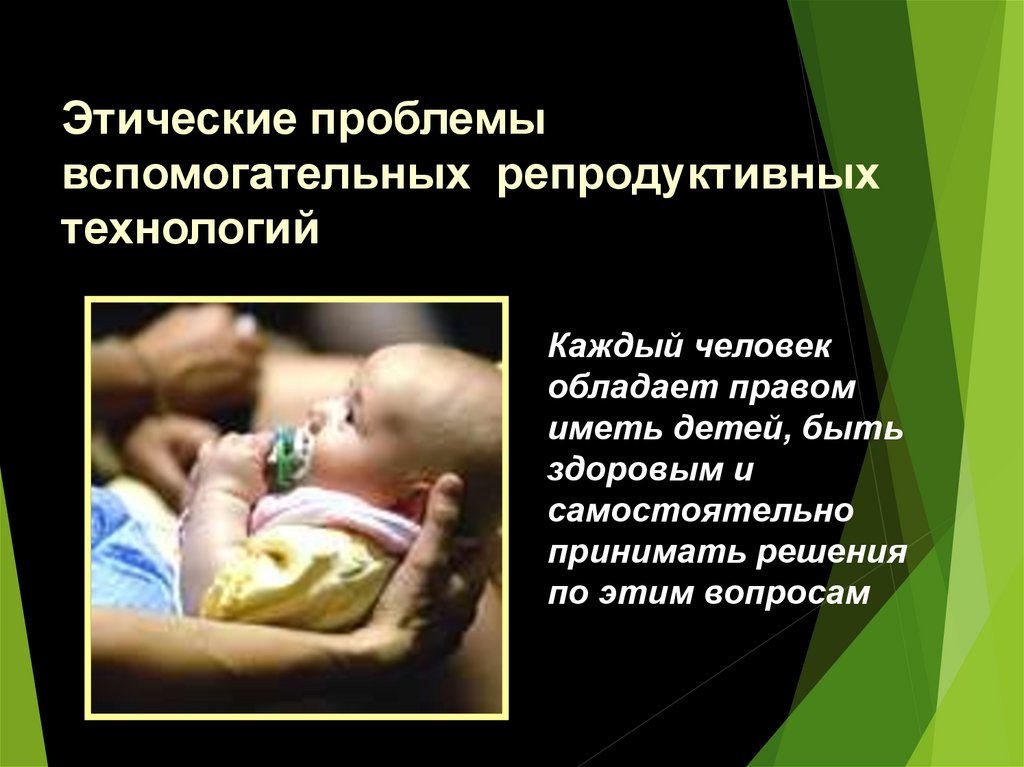 Этические проблемы вспомогательных репродуктивных технологий

Каждый человек обладает правом иметь детей, быть здоровым и самостоятельно принимать решения по этим вопросам